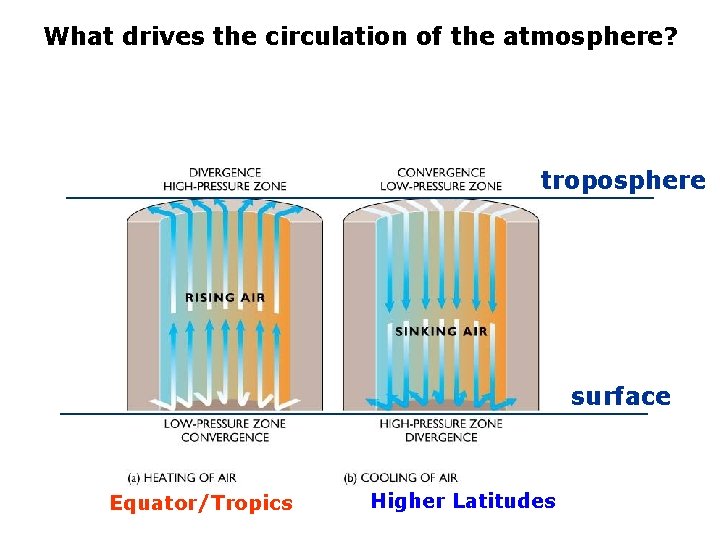 What drives the circulation of the atmosphere?

DIVERGENCE
HIGH-PRESSURE ZONE

CONVERGENCE
LOW-PRESSURE ZONE

troposphere

RISING AIR

SINKING AIR

surface

LOW-PRESSURE ZONE
CONVERGENCE

HIGH-PRESSURE ZONE
DIVERGENCE

(a) HEATING OF AIR

(b) COOLING OF AIR

Equator/Tropics

Higher Latitudes